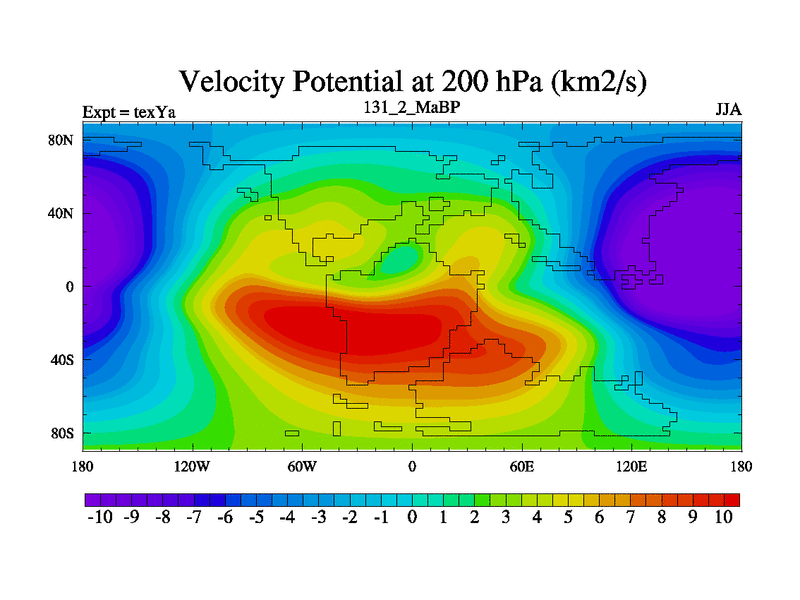 Velocity Potential at 200 hPa (km2/s)

Expt = texYa

131_2_MaBP

JJA

80N
40N
0
40S
80S

180
120W
60W
0
60E
120E
180

-10 -9 -8 -7 -6 -5 -4 -3 -2 -1 0 1 2 3 4 5 6 7 8 9 10